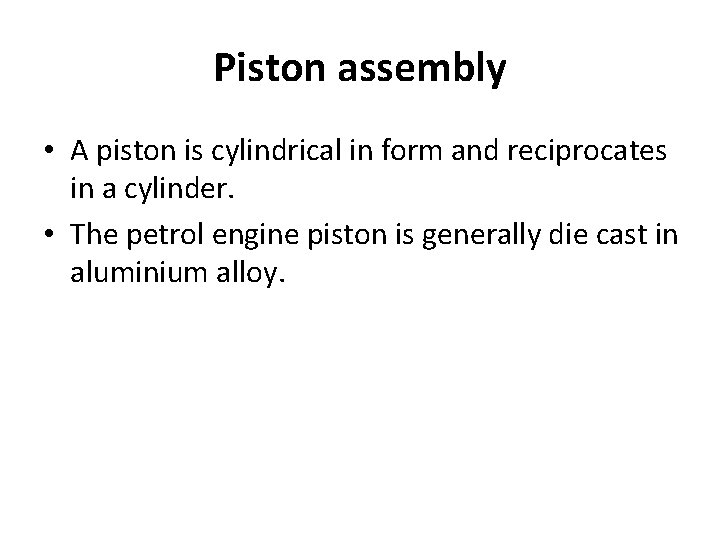 Piston assembly

• A piston is cylindrical in form and reciprocates in a cylinder.
• The petrol engine piston is generally die cast in aluminium alloy.